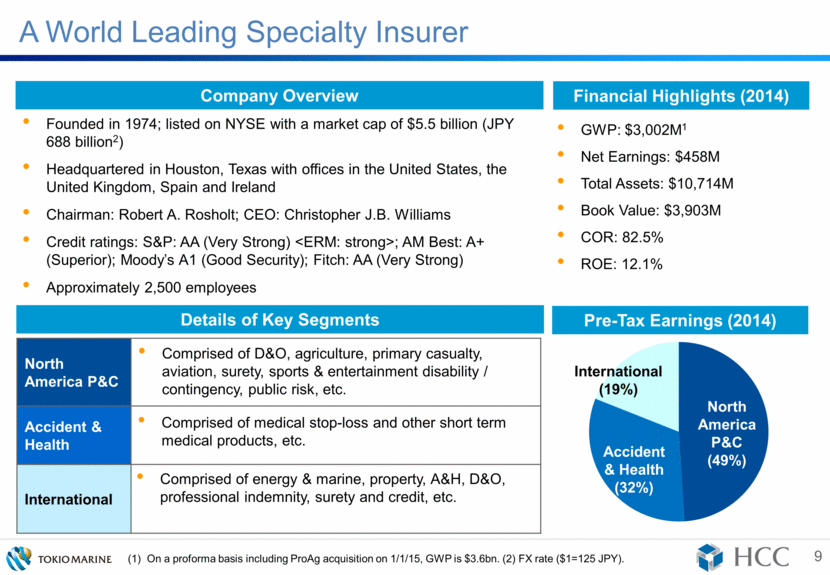 A World Leading Specialty Insurer

Company Overview

• Founded in 1974; listed on NYSE with a market cap of \$5.5 billion (JPY 688 billion$^2$)

• Headquartered in Houston, Texas with offices in the United States, the United Kingdom, Spain and Ireland

• Chairman: Robert A. Rosholt; CEO: Christopher J.B. Williams

• Credit ratings: S&P: AA (Very Strong) <ERM: strong>; AM Best: A+ (Superior); Moody's A1 (Good Security); Fitch: AA (Very Strong)

• Approximately 2,500 employees

Financial Highlights (2014)

• GWP: \$3,002M$^1$

• Net Earnings: \$458M

• Total Assets: \$10,714M

• Book Value: \$3,903M

• COR: 82.5%

• ROE: 12.1%

Details of Key Segments

| North America P&C | • Comprised of D&O, agriculture, primary casualty, aviation, surety, sports & entertainment disability / contingency, public risk, etc. |
|---|---|
| Accident & Health | • Comprised of medical stop-loss and other short term medical products, etc. |
| International | • Comprised of energy & marine, property, A&H, D&O, professional indemnity, surety and credit, etc. |

Pre-Tax Earnings (2014)

International (19%)

North America P&C (49%)

Accident & Health (32%)

TOKIO MARINE

(1) On a proforma basis including ProAg acquisition on 1/1/15, GWP is \$3.6bn. (2) FX rate (\$1=125 JPY).

HCC

9